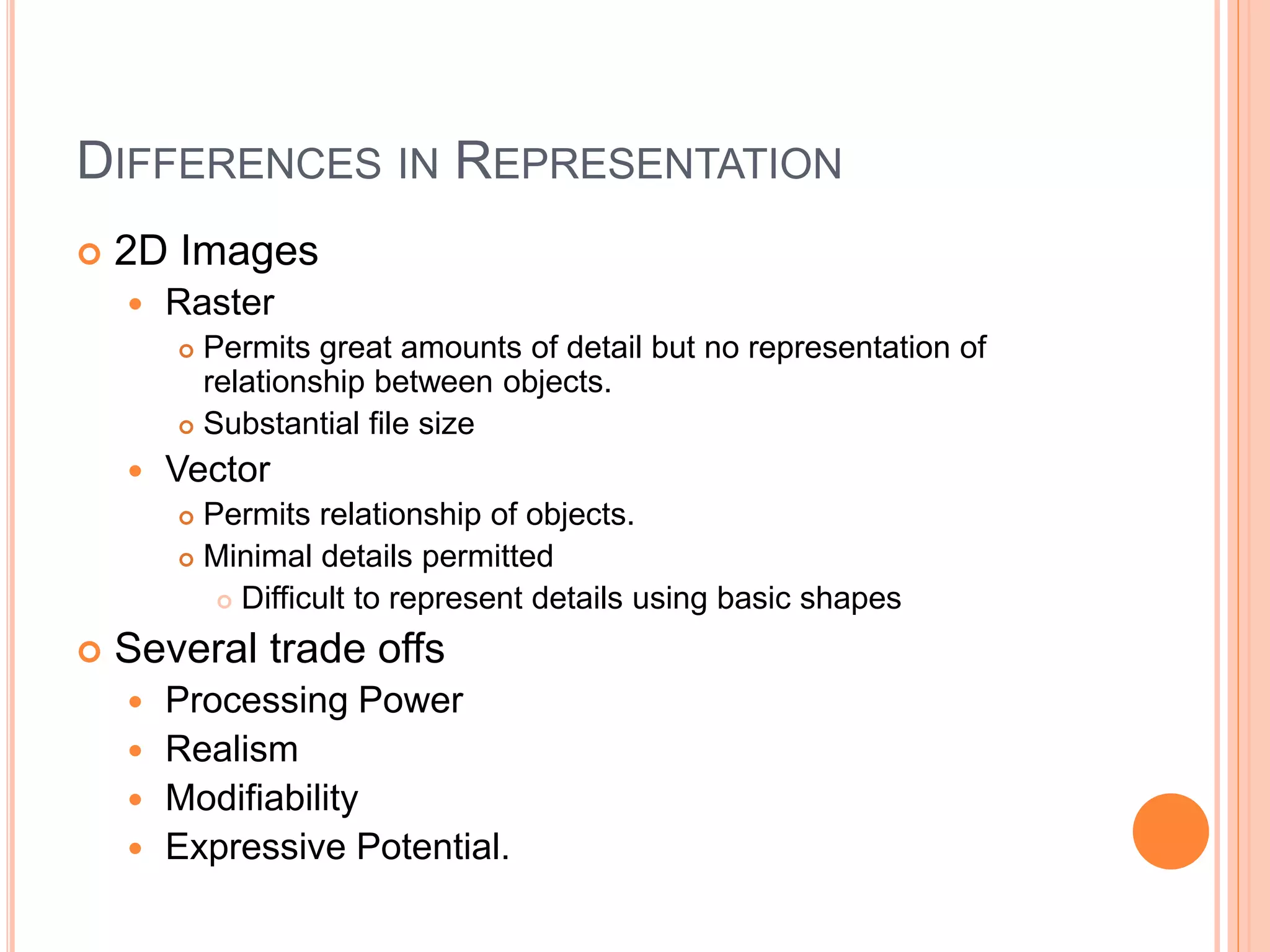 DIFFERENCES IN REPRESENTATION

2D Images

Raster

Permits great amounts of detail but no representation of relationship between objects.

Substantial file size

Vector

Permits relationship of objects.

Minimal details permitted

Difficult to represent details using basic shapes

Several trade offs

Processing Power

Realism

Modifiability

Expressive Potential.